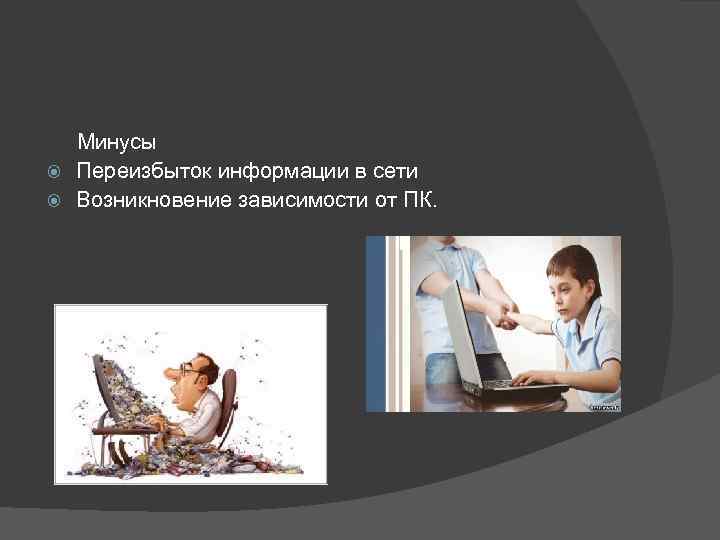 Минусы
Переизбыток информации в сети
Возникновение зависимости от ПК.